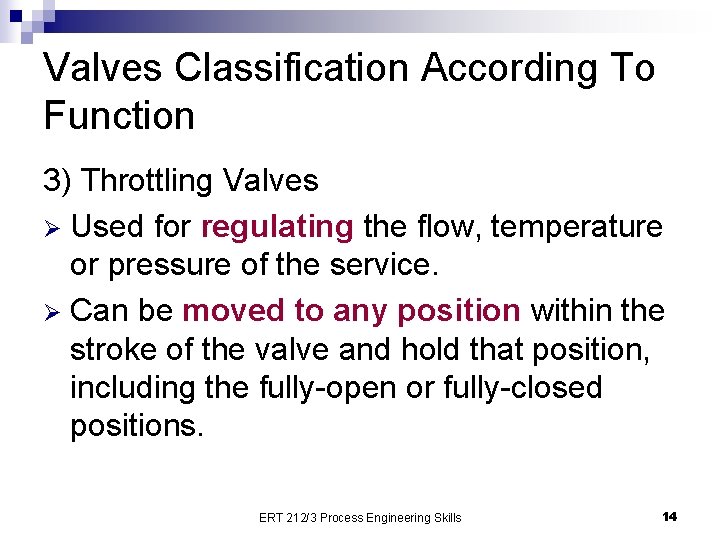 Valves Classification According To Function

3) Throttling Valves

➢ Used for regulating the flow, temperature or pressure of the service.

➢ Can be moved to any position within the stroke of the valve and hold that position, including the fully-open or fully-closed positions.

ERT 212/3 Process Engineering Skills

14